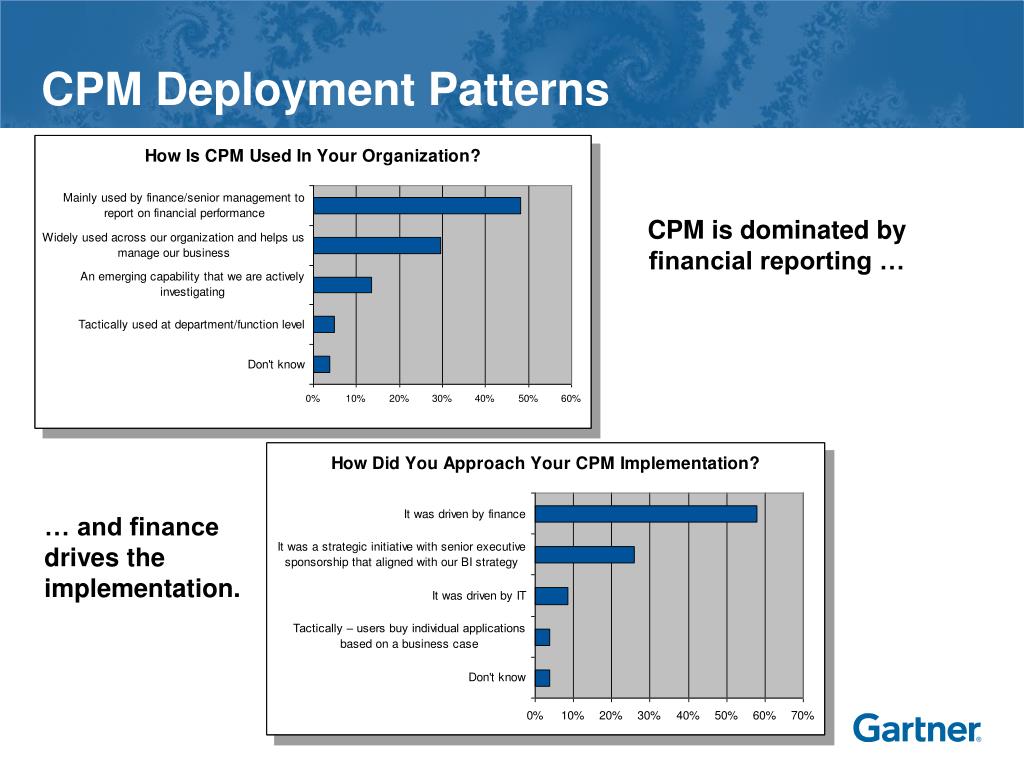 CPM Deployment Patterns

How Is CPM Used In Your Organization?

Mainly used by finance/senior management to report on financial performance

Widely used across our organization and helps us manage our business

An emerging capability that we are actively investigating

Tactically used at department/function level

Don't know

0% 10% 20% 30% 40% 50% 60%

CPM is dominated by financial reporting …

How Did You Approach Your CPM Implementation?

It was driven by finance

It was a strategic initiative with senior executive sponsorship that aligned with our BI strategy

It was driven by IT

Tactically – users buy individual applications based on a business case

Don't know

0% 10% 20% 30% 40% 50% 60% 70%

… and finance drives the implementation.

Gartner®